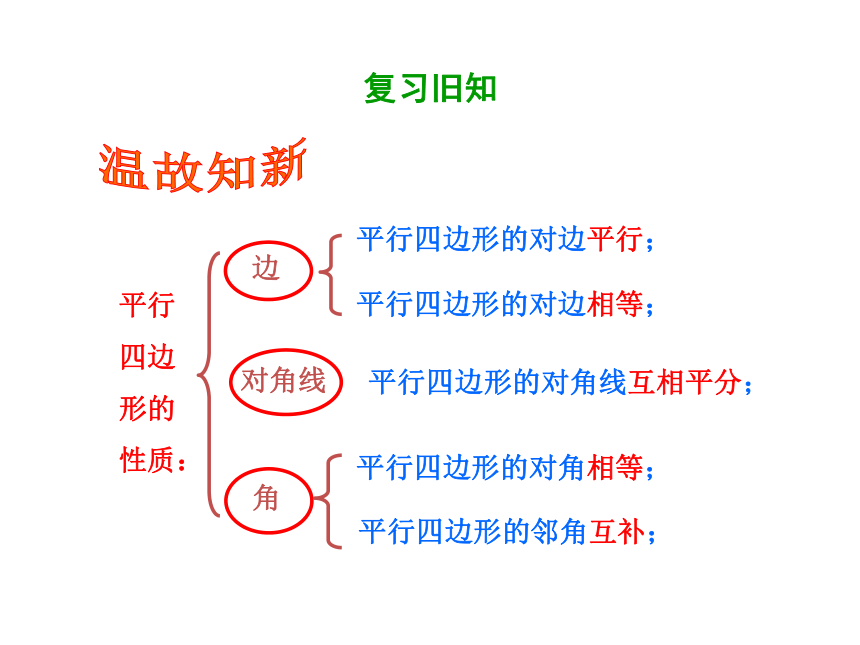 复习旧知

温故知新

平行四边形的性质：

边

平行四边形的对边平行；

平行四边形的对边相等；

对角线

平行四边形的对角线互相平分；

角

平行四边形的对角相等；

平行四边形的邻角互补；